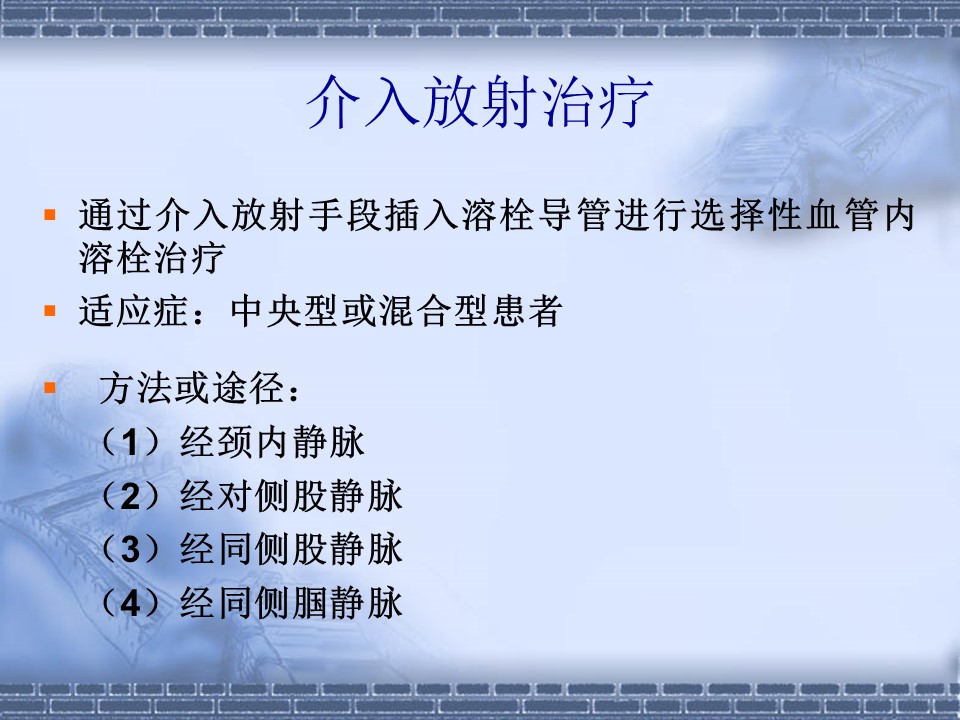 介入放射治疗

▪ 通过介入放射手段插入溶栓导管进行选择性血管内溶栓治疗

▪ 适应症：中央型或混合型患者

▪ 方法或途径：
（1）经颈内静脉
（2）经对侧股静脉
（3）经同侧股静脉
（4）经同侧腘静脉